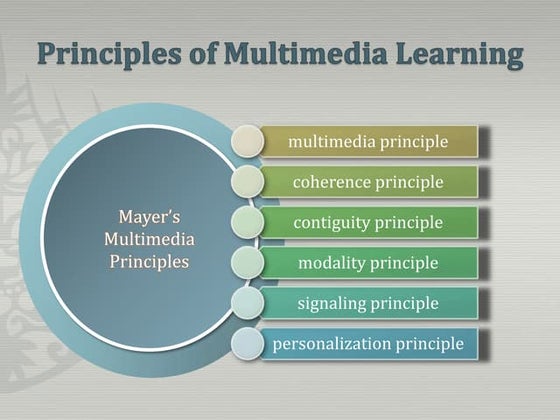 Principles of Multimedia Learning

Mayer's Multimedia Principles

multimedia principle

coherence principle

contiguity principle

modality principle

signaling principle

personalization principle